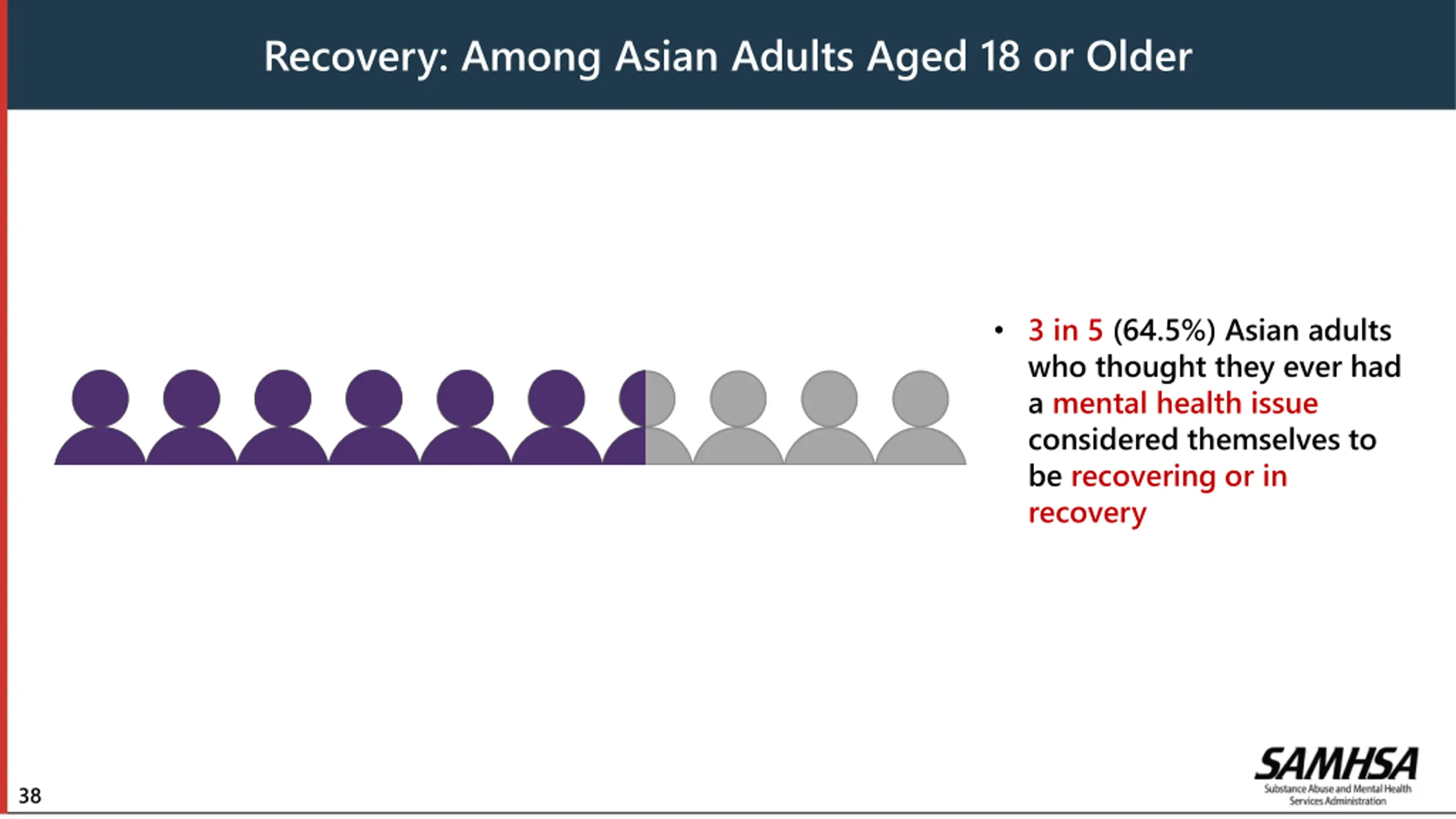 Recovery: Among Asian Adults Aged 18 or Older

• 3 in 5 (64.5%) Asian adults who thought they ever had a mental health issue considered themselves to be recovering or in recovery

38

SAMHSA
Substance Abuse and Mental Health Services Administration